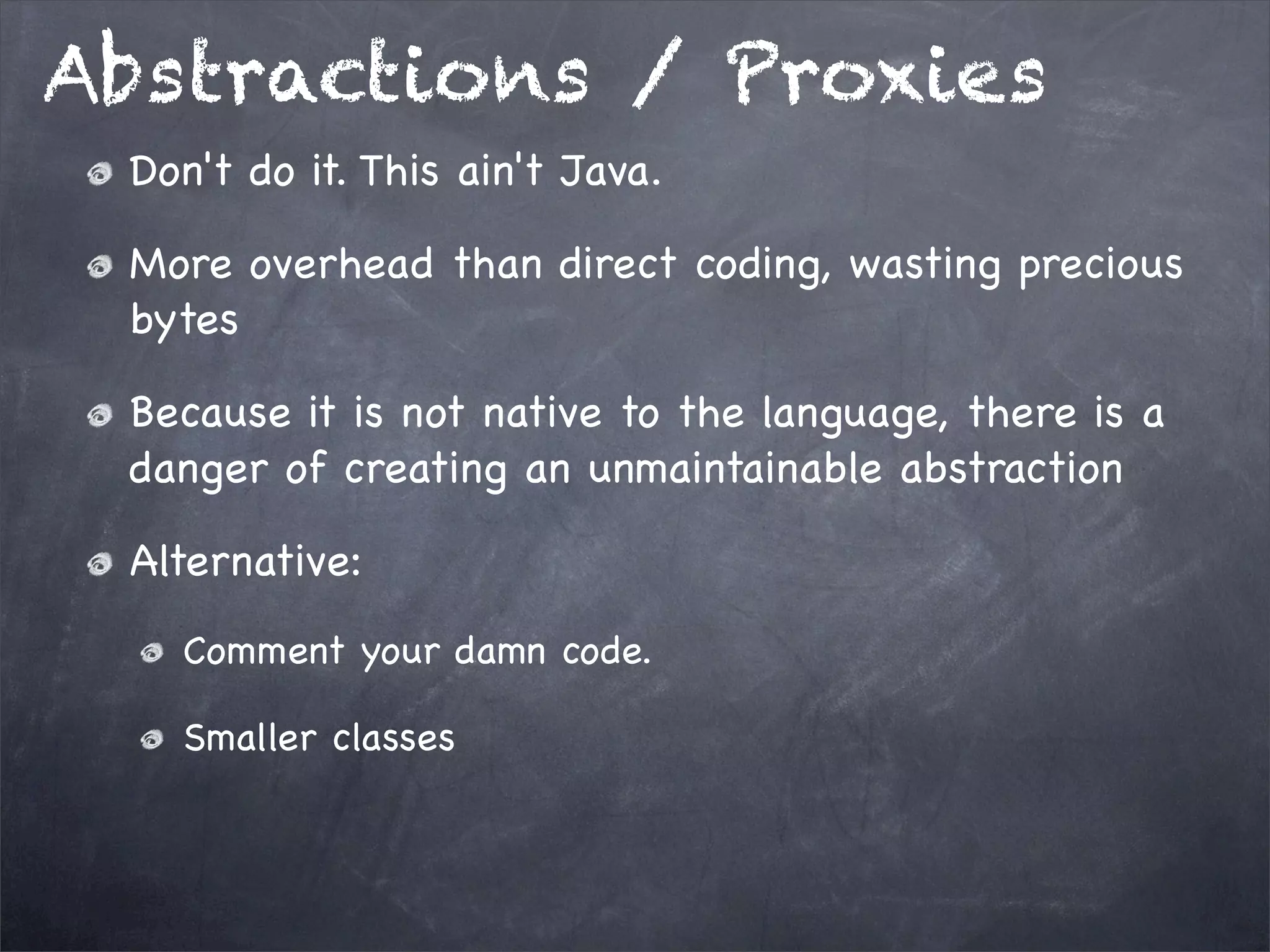 Abstractions / Proxies

Don't do it. This ain't Java.

More overhead than direct coding, wasting precious bytes

Because it is not native to the language, there is a danger of creating an unmaintainable abstraction

Alternative:

Comment your damn code.

Smaller classes